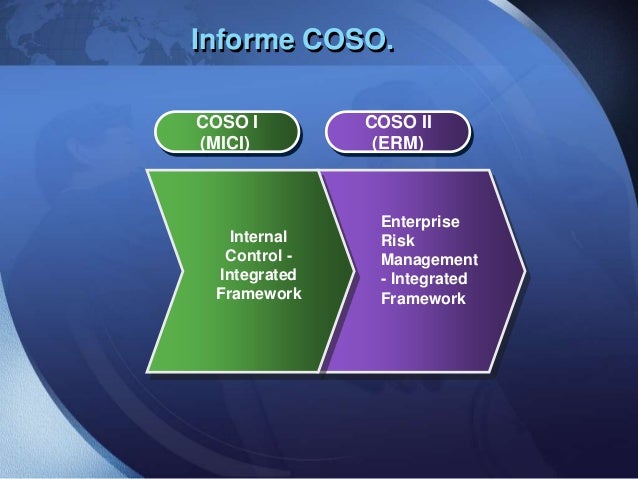 Informe COSO.

COSO I
(MICI)

COSO II
(ERM)

Internal Control - Integrated Framework

Enterprise Risk Management - Integrated Framework